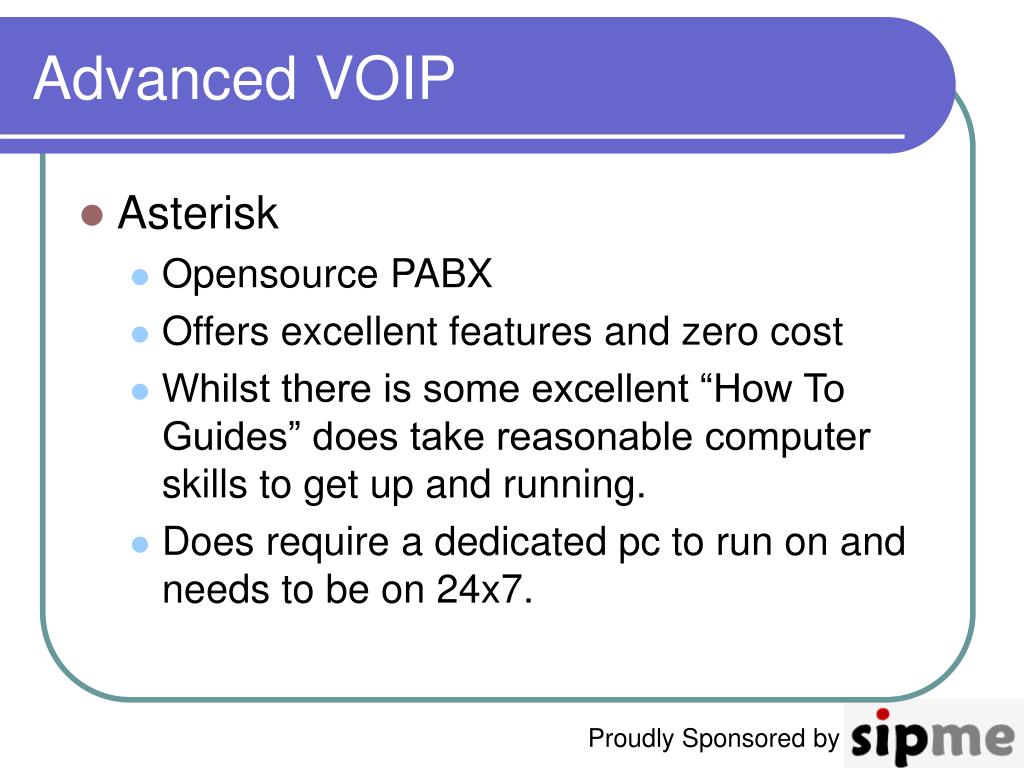 Advanced VOIP

Asterisk

Opensource PABX

Offers excellent features and zero cost

Whilst there is some excellent “How To Guides” does take reasonable computer skills to get up and running.

Does require a dedicated pc to run on and needs to be on 24x7.

Proudly Sponsored by sipme